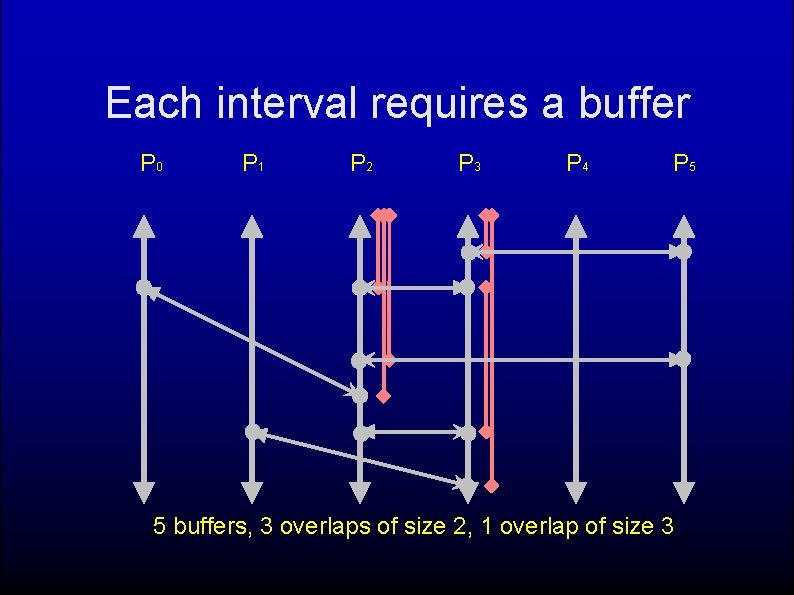 Each interval requires a buffer

$P_0$ $P_1$ $P_2$ $P_3$ $P_4$ $P_5$

5 buffers, 3 overlaps of size 2, 1 overlap of size 3